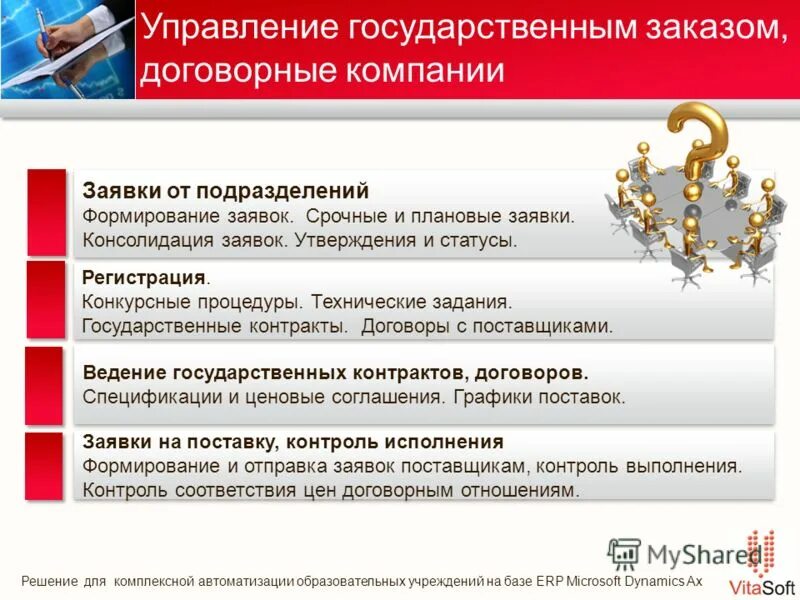 Управление государственным заказом, договорные компании

Заявки от подразделений
Формирование заявок. Срочные и плановые заявки. Консолидация заявок. Утверждения и статусы.

Регистрация.
Конкурсные процедуры. Технические задания. Государственные контракты. Договоры с поставщиками.

Ведение государственных контрактов, договоров.
Спецификации и ценовые соглашения. Графики поставок.

Заявки на поставку, контроль исполнения
Формирование и отправка заявок поставщикам, контроль выполнения. Контроль соответствия цен договорным отношениям.

MyShared

Решение для комплексной автоматизации образовательных учреждений на базе ERP Microsoft Dynamics Ax

VitaSoft